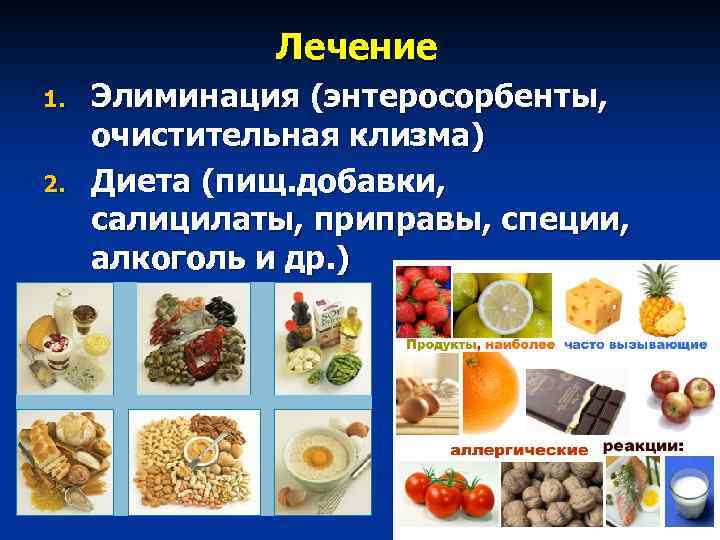 Лечение

1. Элиминация (энтеросорбенты, очистительная клизма)

2. Диета (пищ.добавки, салицилаты, приправы, специи, алкоголь и др.)

Продукты, наиболее часто вызывающие

аллергические реакции: